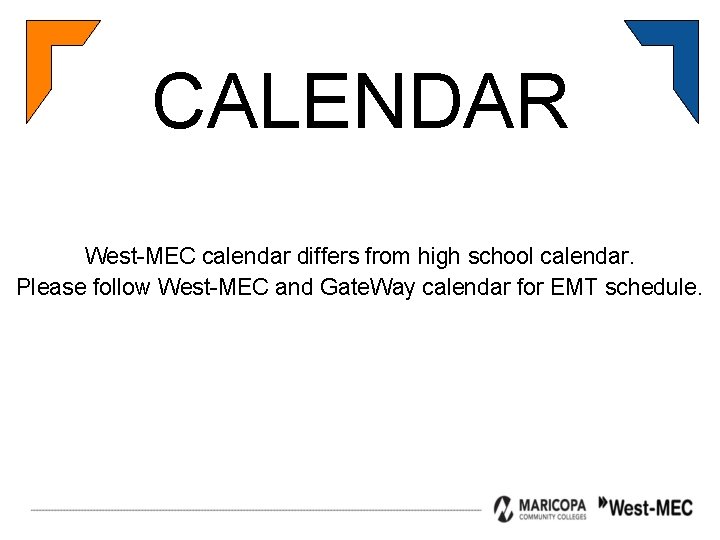 CALENDAR

West-MEC calendar differs from high school calendar.
Please follow West-MEC and GateWay calendar for EMT schedule.

MARICOPA
COMMUNITY COLLEGES

West-MEC